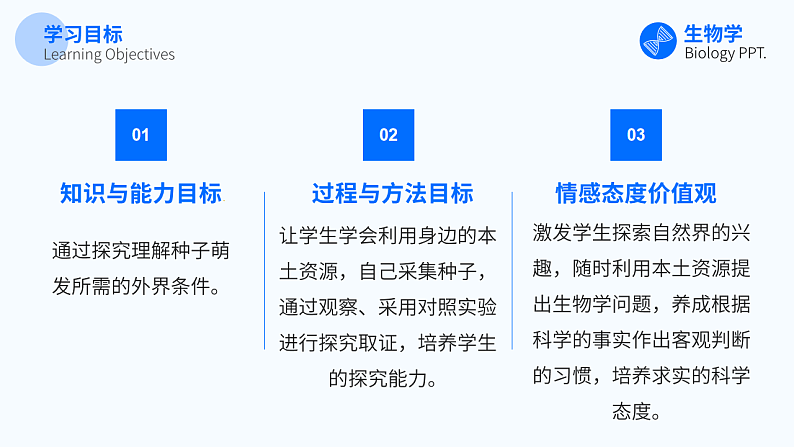 学习目标
Learning Objectives

生物学
Biology PPT.

01

知识与能力目标

通过探究理解种子萌发所需的外界条件。

02

过程与方法目标

让学生学会利用身边的本土资源，自己采集种子，通过观察、采用对照实验进行探究取证，培养学生的探究能力。

03

情感态度价值观

激发学生探索自然界的兴趣，随时利用本土资源提出生物学问题，养成根据科学的事实作出客观判断的习惯，培养求实的科学态度。